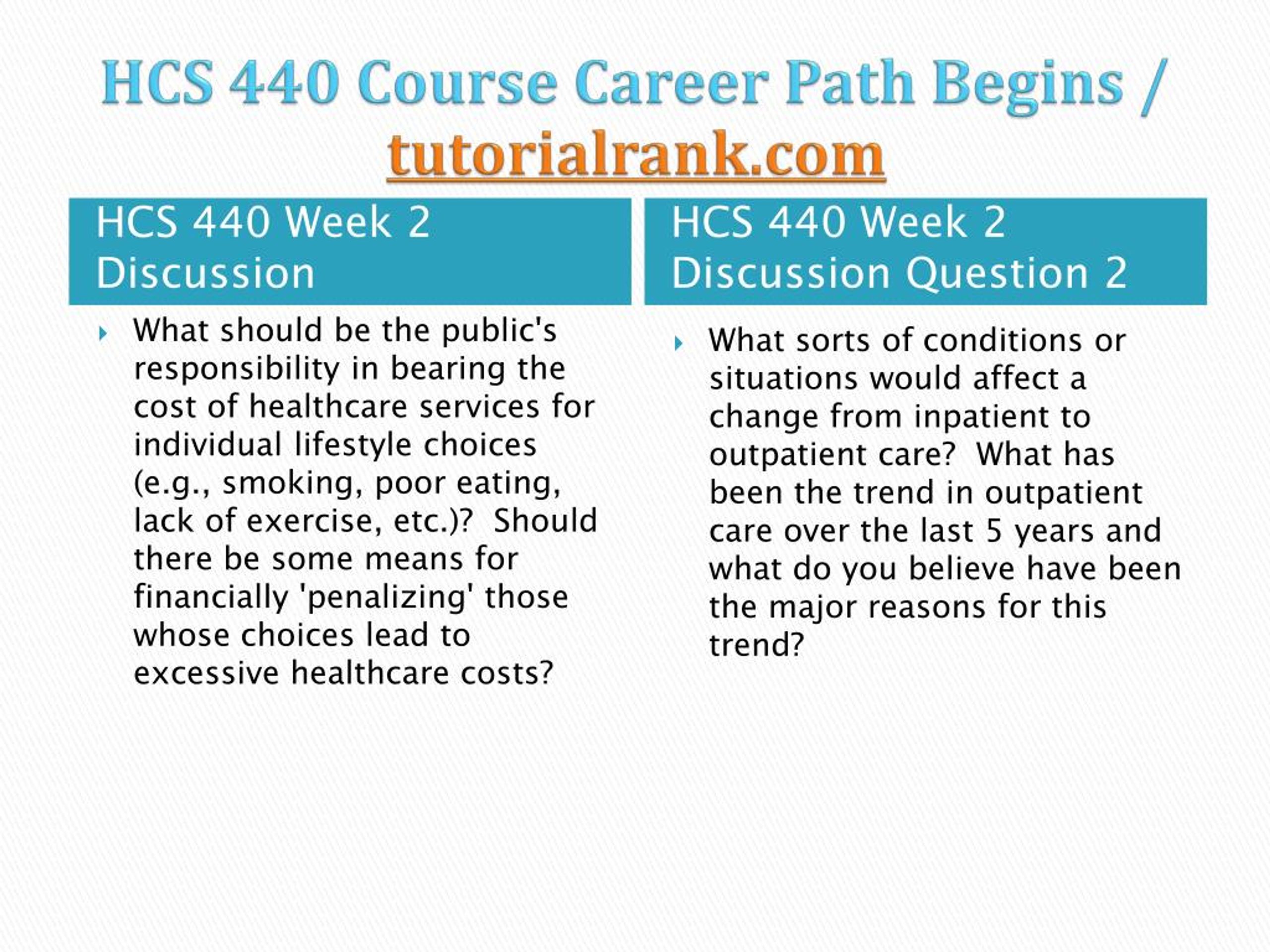 HCS 440 Course Career Path Begins / tutorialrank.com

HCS 440 Week 2 Discussion

What should be the public's responsibility in bearing the cost of healthcare services for individual lifestyle choices (e.g., smoking, poor eating, lack of exercise, etc.)? Should there be some means for financially 'penalizing' those whose choices lead to excessive healthcare costs?

HCS 440 Week 2 Discussion Question 2

What sorts of conditions or situations would affect a change from inpatient to outpatient care? What has been the trend in outpatient care over the last 5 years and what do you believe have been the major reasons for this trend?